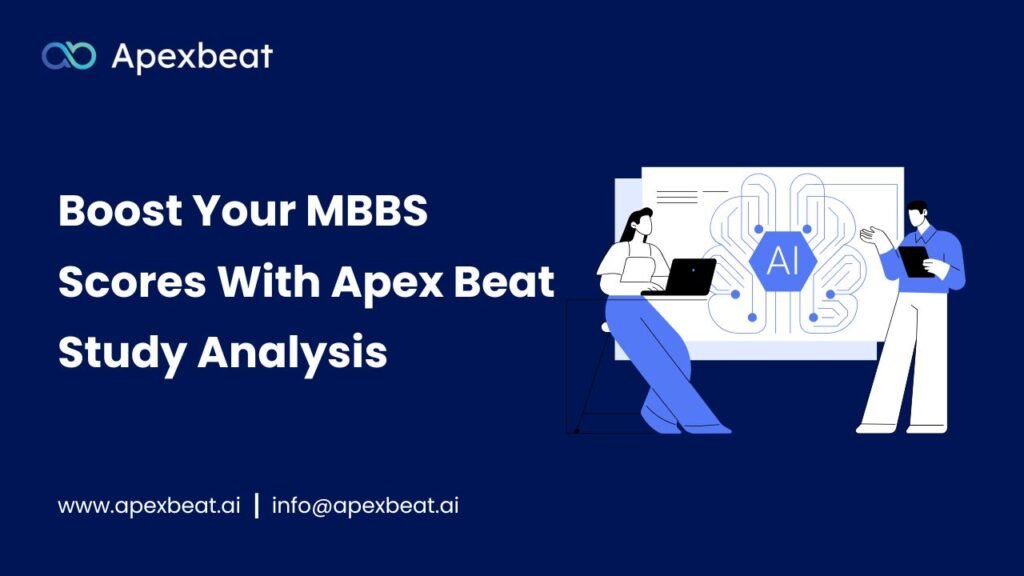 Apexbeat

Boost Your MBBS Scores With Apex Beat Study Analysis

AI

www.apexbeat.ai | info@apexbeat.ai